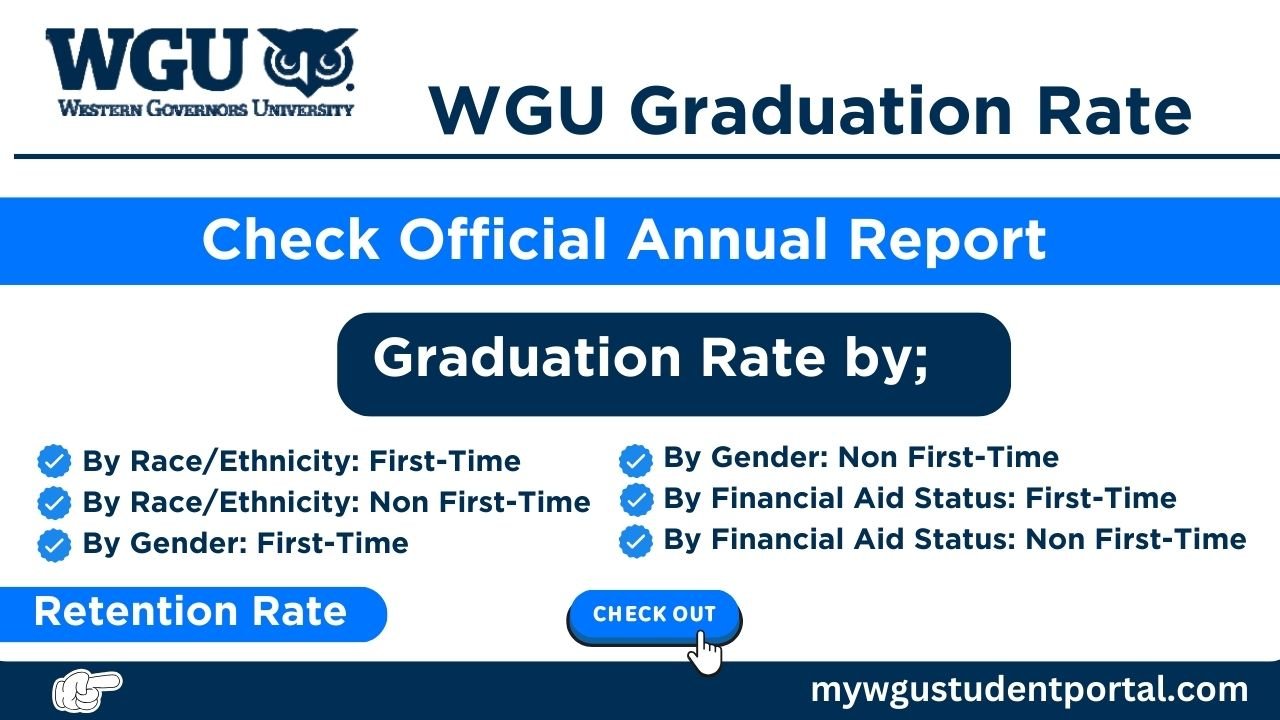 WGU
WESTERN GOVERNORS UNIVERSITY

WGU Graduation Rate

Check Official Annual Report

Graduation Rate by;

By Race/Ethnicity: First-Time
By Race/Ethnicity: Non First-Time
By Gender: First-Time

By Gender: Non First-Time
By Financial Aid Status: First-Time
By Financial Aid Status: Non First-Time

Retention Rate

CHECK OUT

mywgustudentportal.com